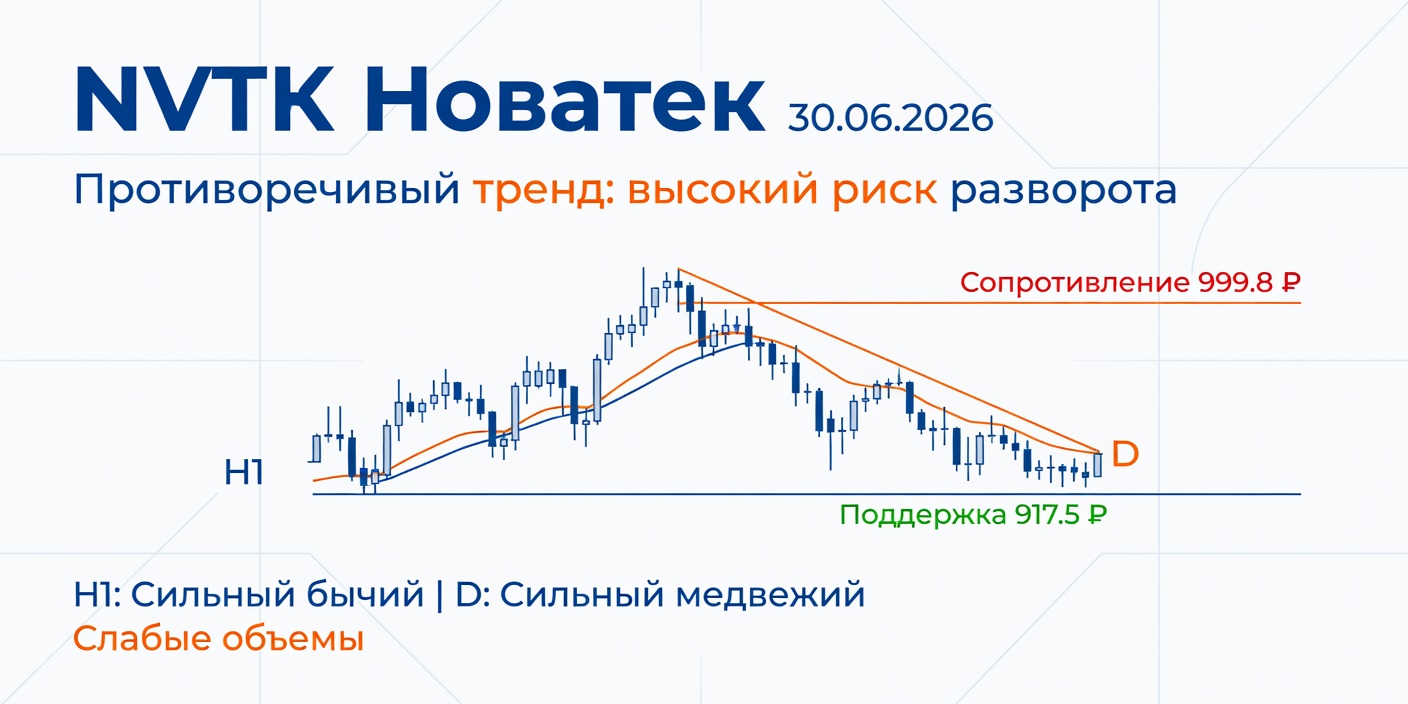 NVTK Новатек 30.06.2026

Противоречивый тренд: высокий риск разворота

Сопротивление 999.8 ₽

H1

D

Поддержка 917.5 ₽

H1: Сильный бычий | D: Сильный медвежий

Слабые объемы